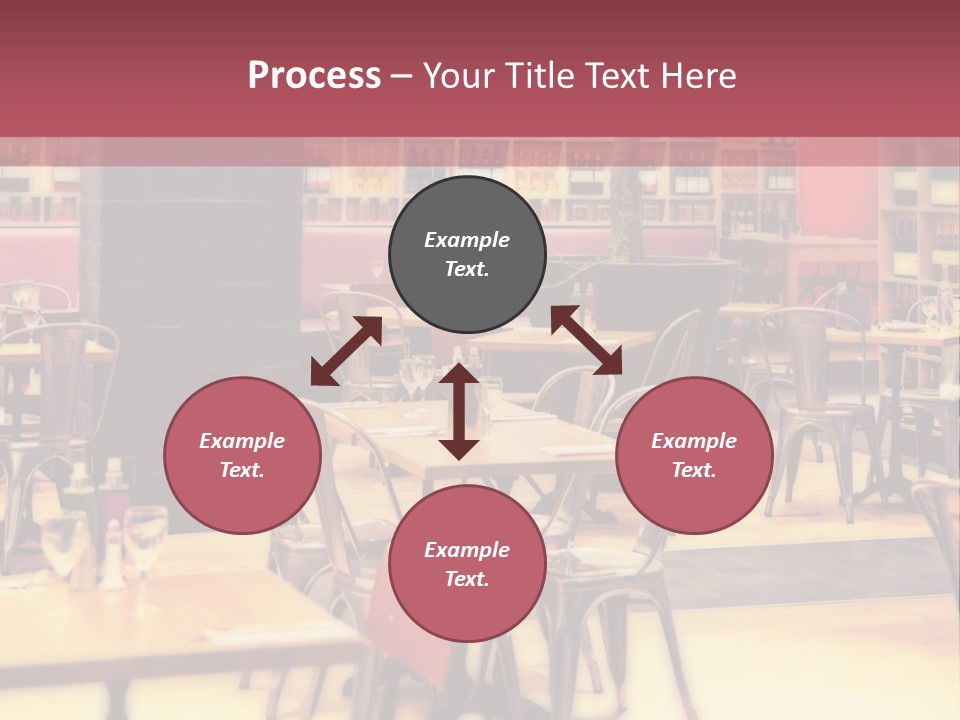 Process – Your Title Text Here

Example Text.

Example Text.

Example Text.

Example Text.